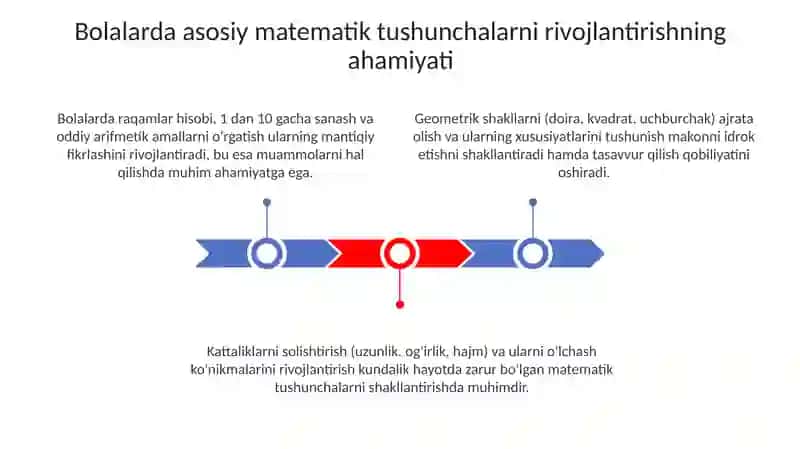 Bolalarda asosiy matematik tushunchalarni rivojlantirishning ahamiyati

Bolalarda raqamlar hisobi, 1 dan 10 gacha sanash va oddiy arifmetik amallarni o'rgatish ularning mantiqiy fikrlashini rivojlantiradi, bu esa muammolarni hal qilishda muhim ahamiyatga ega.

Geometrik shakllarni (doira, kvadrat, uchburchak) ajrata olish va ularning xususiyatlarini tushunish makonni idrok etishni shakllantiradi hamda tasavvur qilish qobiliyatini oshiradi.

Kattaliklarni solishtirish (uzunlik, og'irlik, hajm) va ularni o'lchash ko'nikmalarini rivojlantirish kundalik hayotda zarur bo'lgan matematik tushunchalarni shakllantirishda muhimdir.